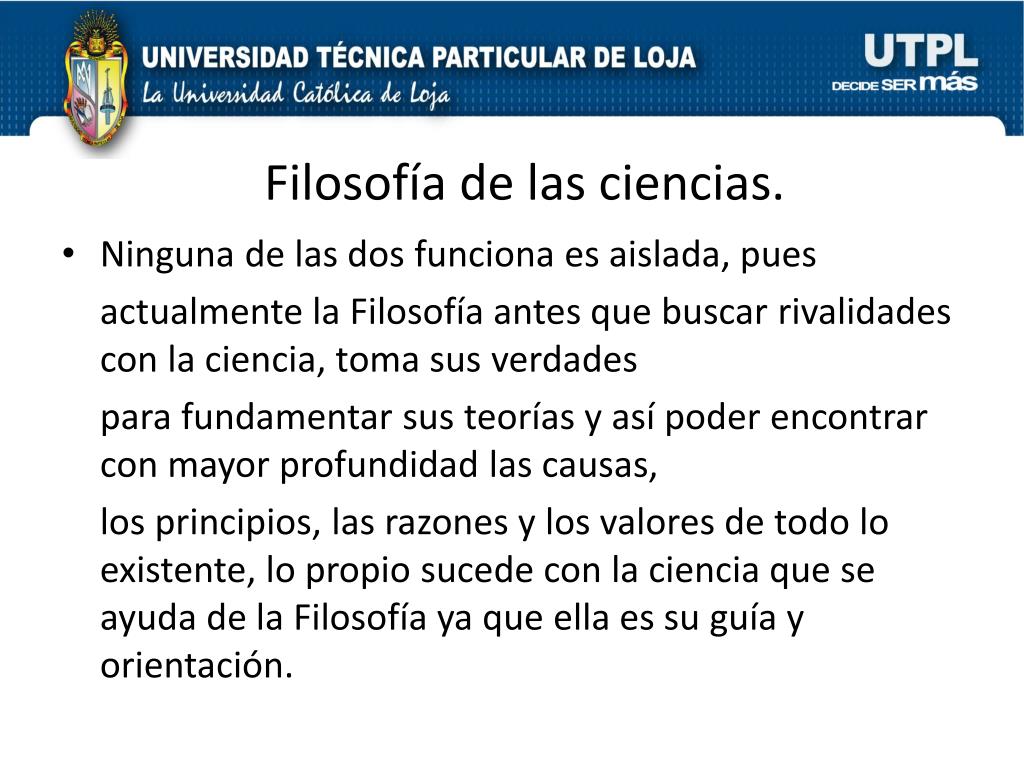 UNIVERSIDAD TÉCNICA PARTICULAR DE LOJA
La Universidad Católica de Loja

UTPL
DECIDE SER más

Filosofía de las ciencias.

• Ninguna de las dos funciona es aislada, pues

actualmente la Filosofía antes que buscar rivalidades con la ciencia, toma sus verdades

para fundamentar sus teorías y así poder encontrar con mayor profundidad las causas,

los principios, las razones y los valores de todo lo existente, lo propio sucede con la ciencia que se ayuda de la Filosofía ya que ella es su guía y orientación.